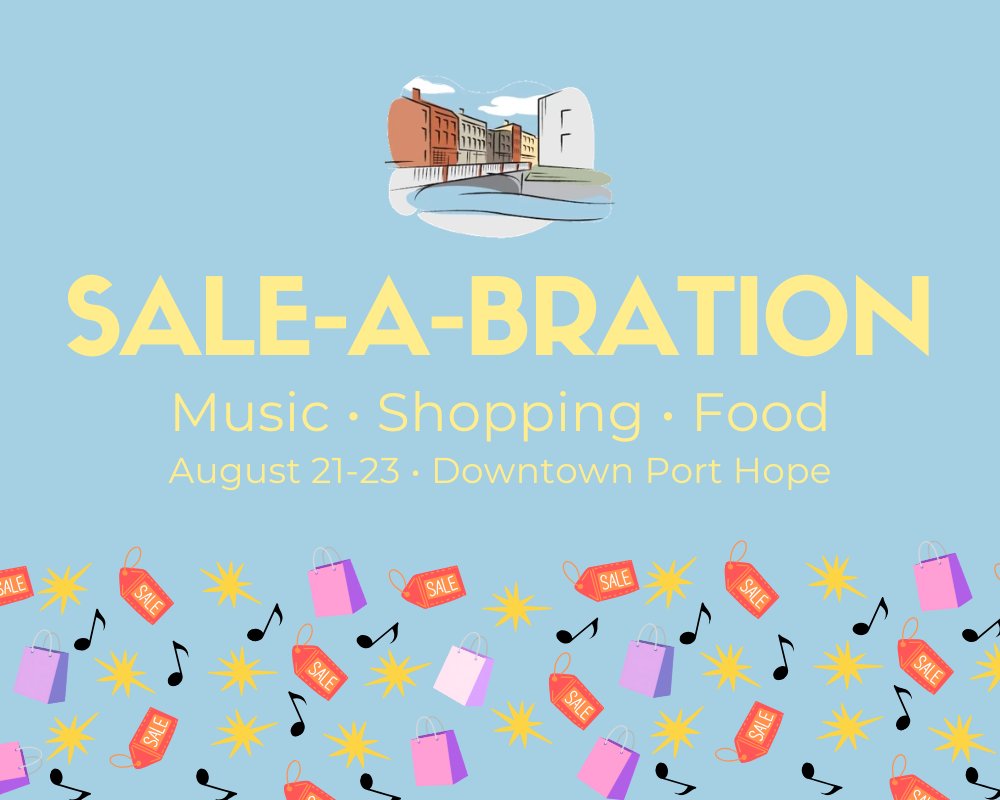 SALE-A-BRATION

Music • Shopping • Food

August 21-23 • Downtown Port Hope

SALE SALE SALE SALE SALE SALE SALE SALE SALE SALE SALE